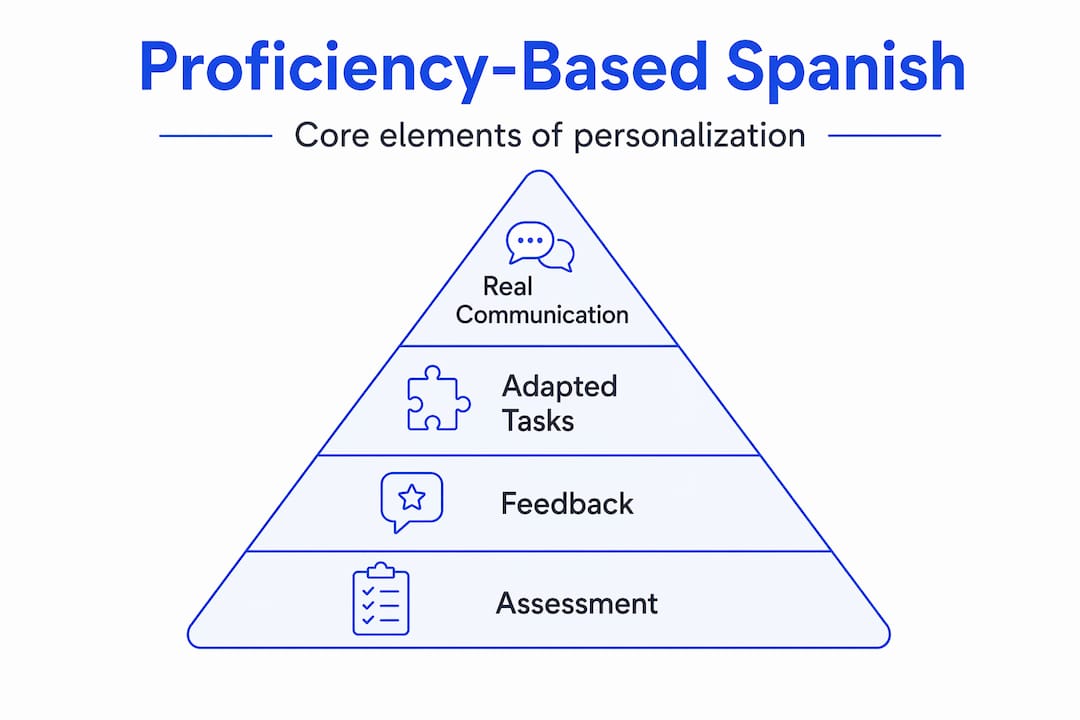 Proficiency-Based Spanish

Core elements of personalization

Real Communication

Adapted Tasks

Feedback

Assessment